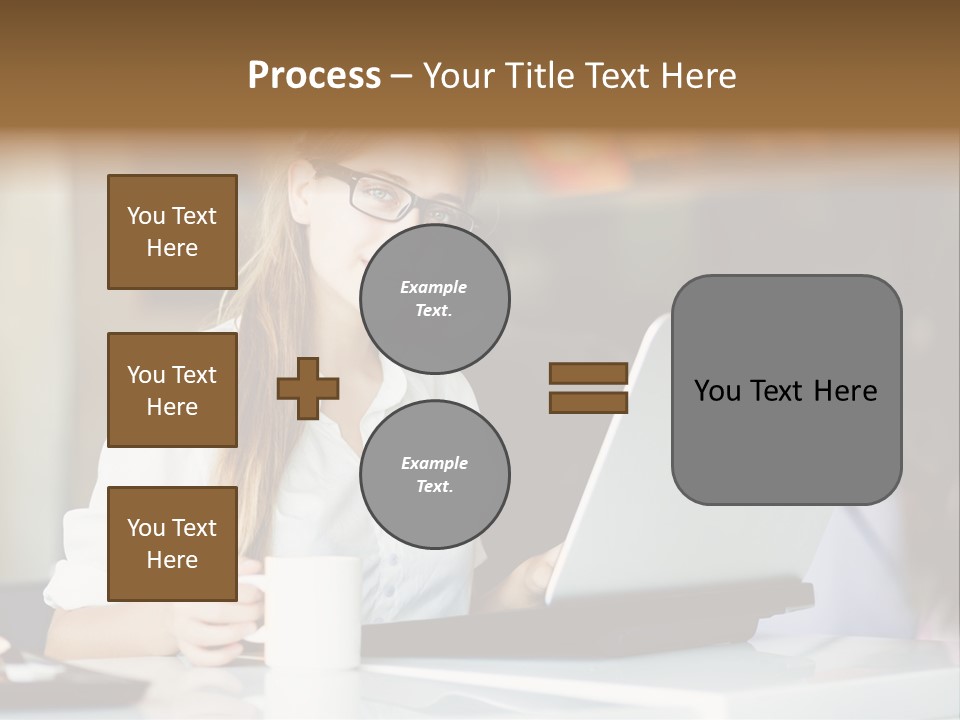 Process – Your Title Text Here

You Text Here

You Text Here

You Text Here

Example Text.

Example Text.

You Text Here